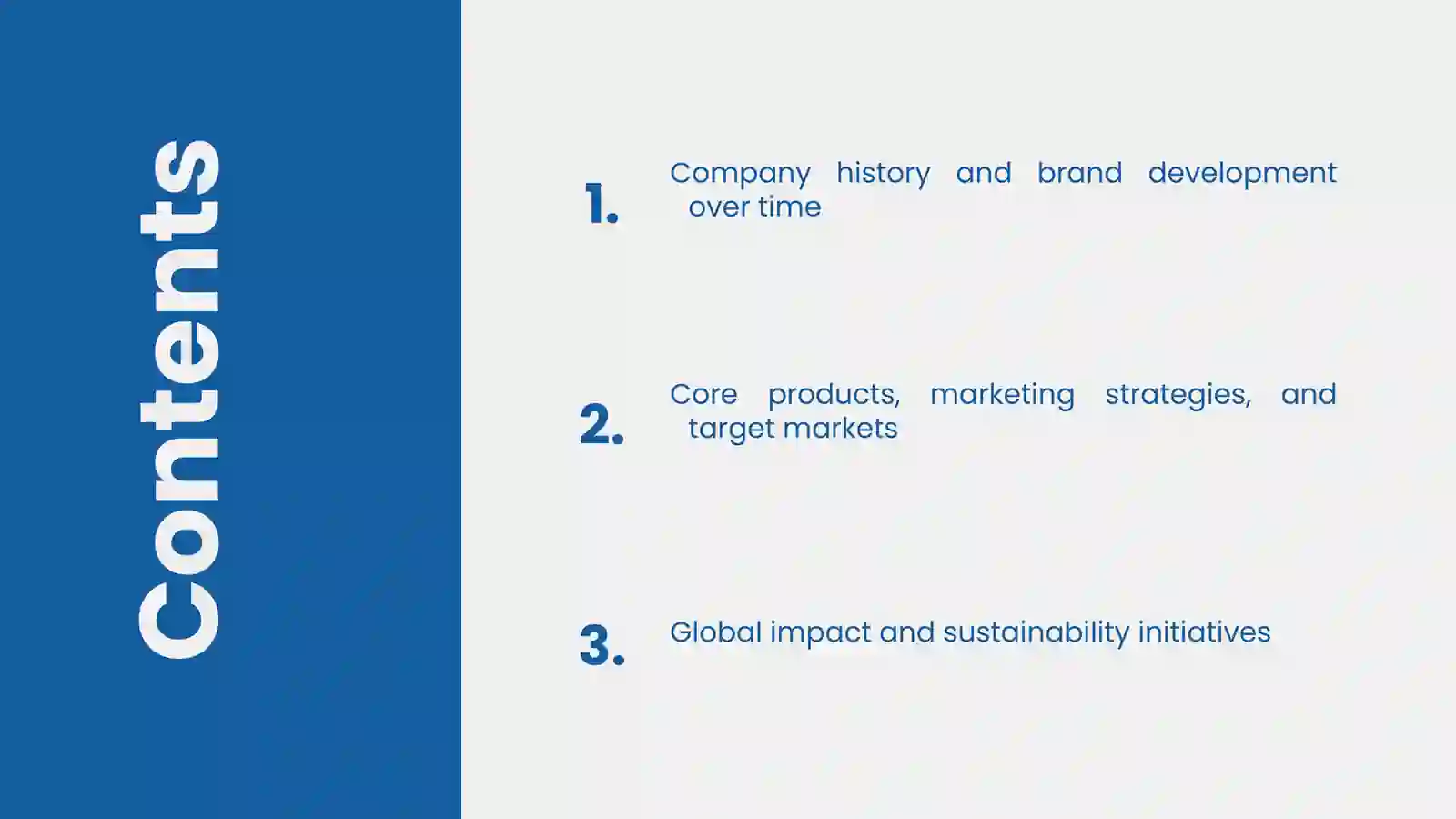 Contents

1. Company history and brand development over time

2. Core products, marketing strategies, and target markets

3. Global impact and sustainability initiatives